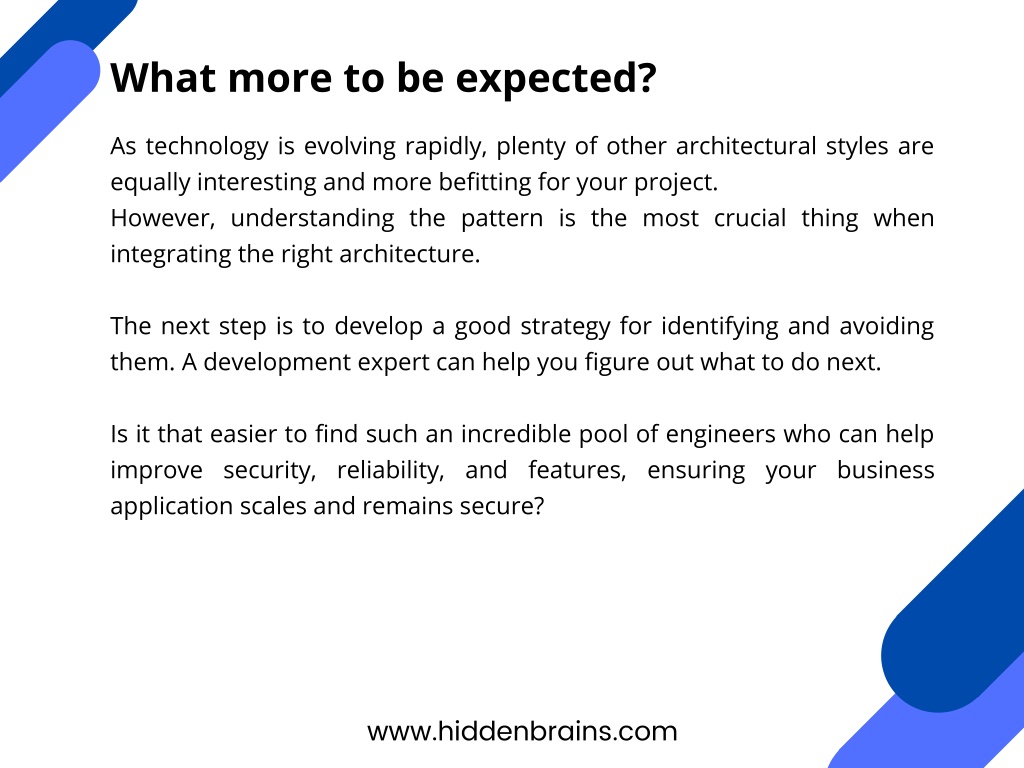 What more to be expected?

As technology is evolving rapidly, plenty of other architectural styles are equally interesting and more befitting for your project.
However, understanding the pattern is the most crucial thing when integrating the right architecture.

The next step is to develop a good strategy for identifying and avoiding them. A development expert can help you figure out what to do next.

Is it that easier to find such an incredible pool of engineers who can help improve security, reliability, and features, ensuring your business application scales and remains secure?

www.hiddenbrains.com